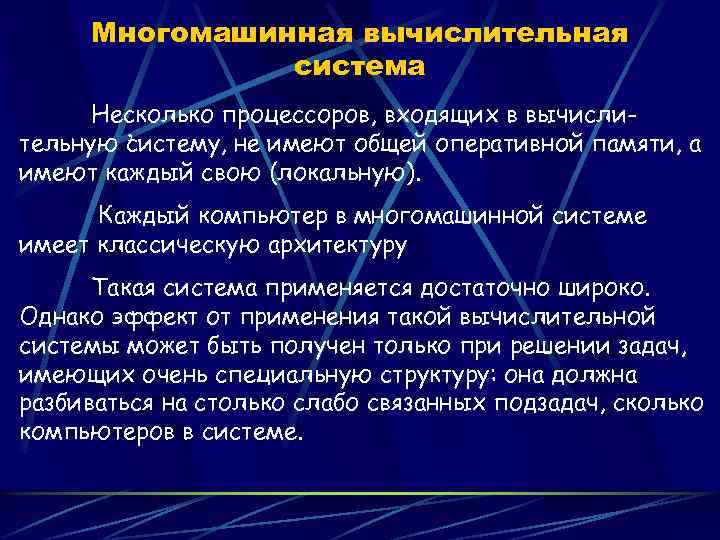 Многомашинная вычислительная система

Несколько процессоров, входящих в вычислительную систему, не имеют общей оперативной памяти, а имеют каждый свою (локальную).

Каждый компьютер в многомашинной системе имеет классическую архитектуру

Такая система применяется достаточно широко. Однако эффект от применения такой вычислительной системы может быть получен только при решении задач, имеющих очень специальную структуру: она должна разбиваться на столько слабо связанных подзадач, сколько компьютеров в системе.